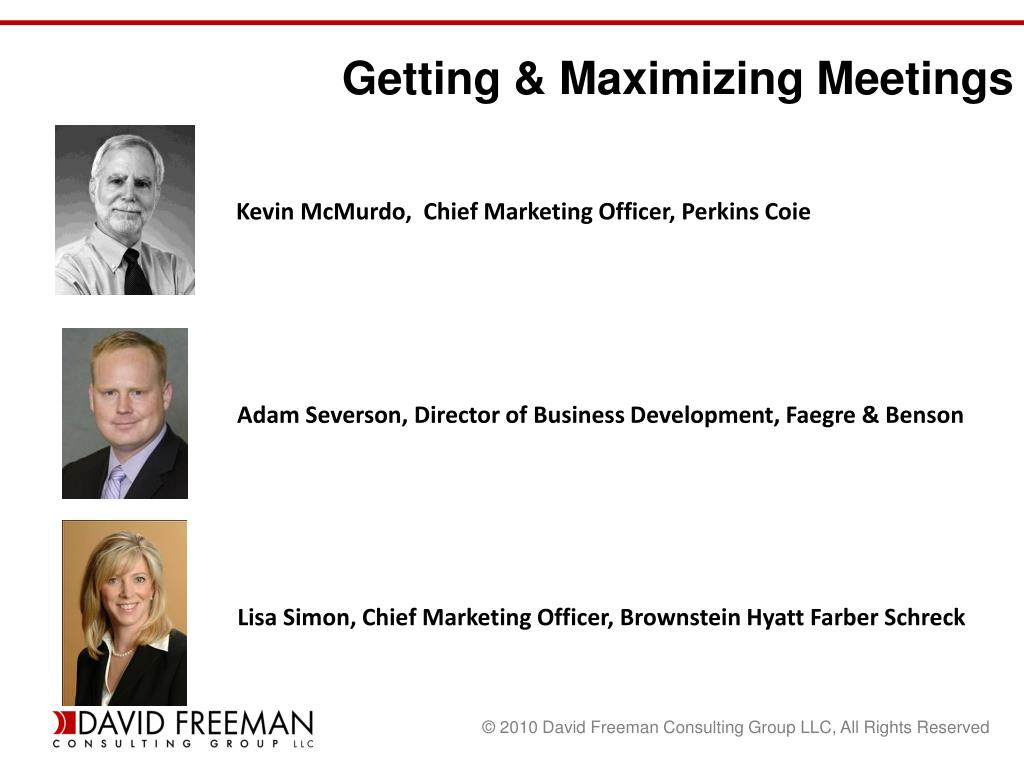 Getting & Maximizing Meetings

Kevin McMurdo, Chief Marketing Officer, Perkins Coie

Adam Severson, Director of Business Development, Faegre & Benson

Lisa Simon, Chief Marketing Officer, Brownstein Hyatt Farber Schreck

DAVID FREEMAN CONSULTING GROUP LLC

© 2010 David Freeman Consulting Group LLC, All Rights Reserved